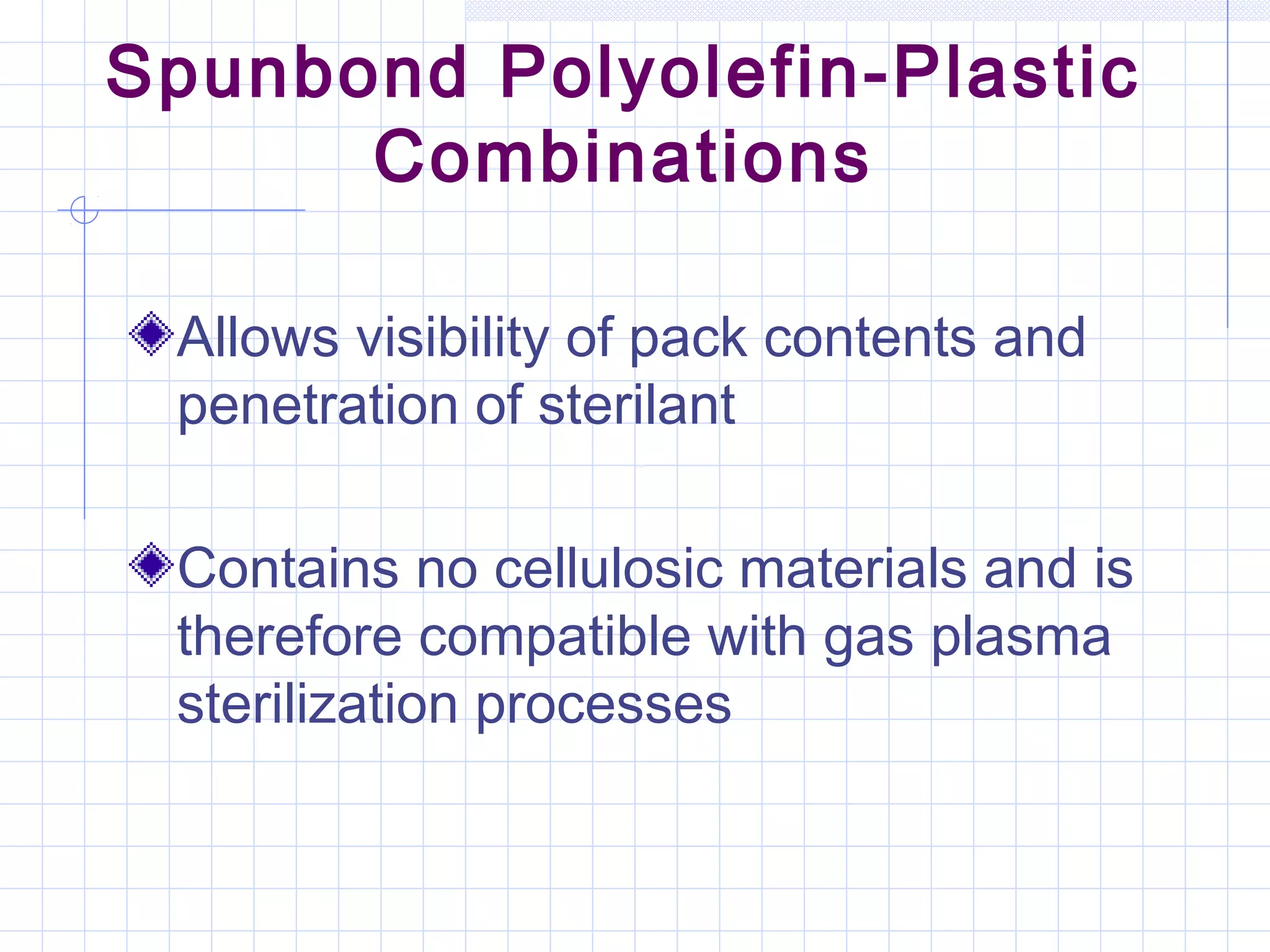 Spunbond Polyolefin-Plastic Combinations

Allows visibility of pack contents and penetration of sterilant

Contains no cellulosic materials and is therefore compatible with gas plasma sterilization processes